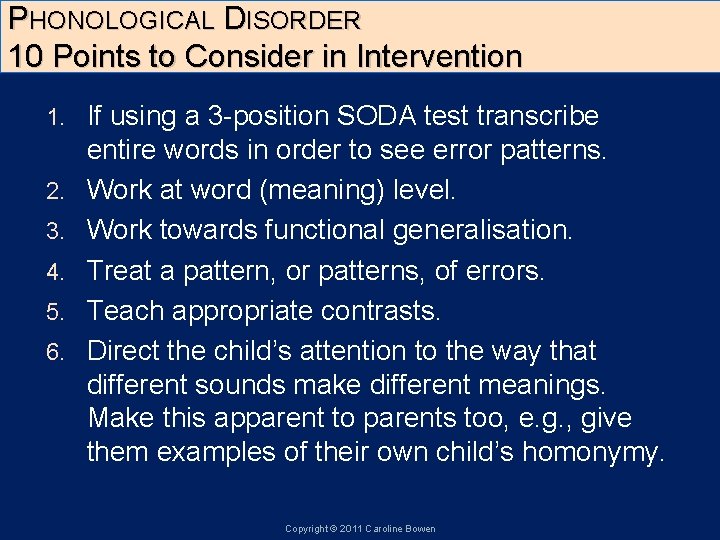 PHONOLOGICAL DISORDER
10 Points to Consider in Intervention

1. If using a 3-position SODA test transcribe entire words in order to see error patterns.
2. Work at word (meaning) level.
3. Work towards functional generalisation.
4. Treat a pattern, or patterns, of errors.
5. Teach appropriate contrasts.
6. Direct the child's attention to the way that different sounds make different meanings. Make this apparent to parents too, e.g., give them examples of their own child's homonymy.

Copyright © 2011 Caroline Bowen